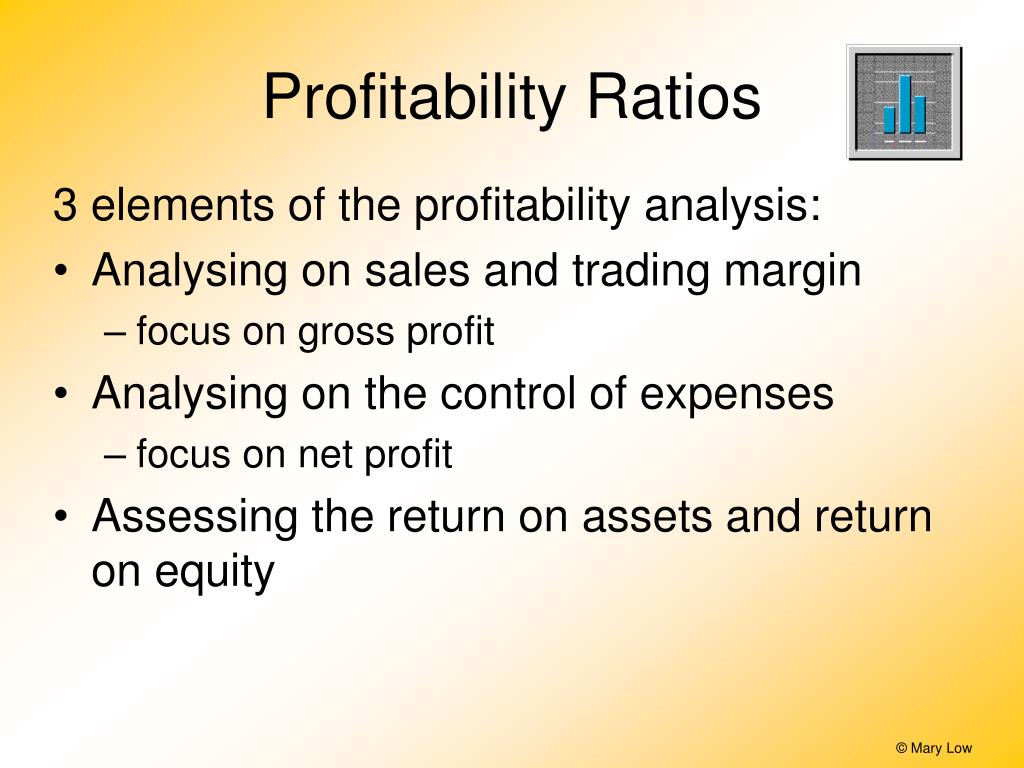 Profitability Ratios

3 elements of the profitability analysis:

• Analysing on sales and trading margin
– focus on gross profit

• Analysing on the control of expenses
– focus on net profit

• Assessing the return on assets and return on equity

© Mary Low